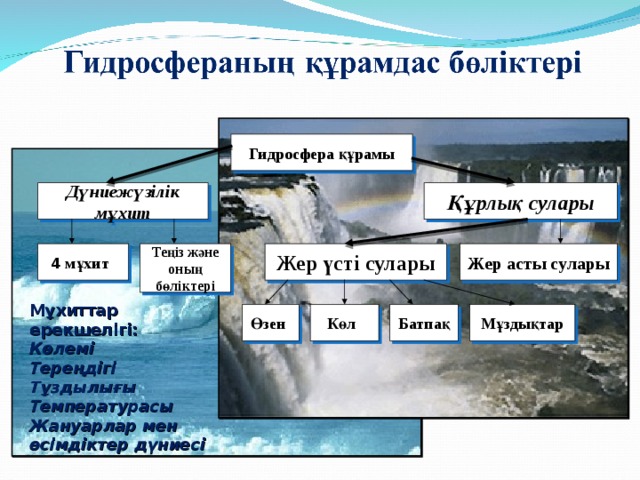 Гидросфераның құрамдас бөліктері

Гидросфера құрамы

Дүниежүзілік мұхит

Құрлық сулары

4 мұхит

Теңіз және оның бөліктері

Жер үсті сулары

Жер асты сулары

Өзен

Көл

Батпақ

Мұздықтар

Мұхиттар ерекшелігі:
Көлемі
Тереңдігі
Тұздылығы
Температурасы
Жануарлар мен өсімдіктер дүниесі